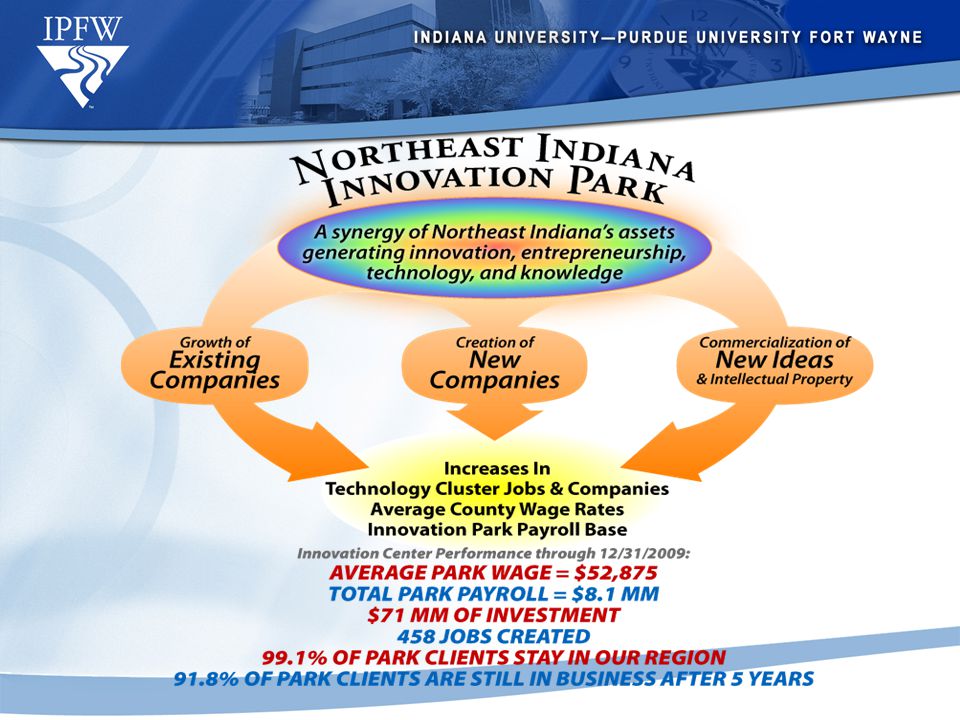 IPFW

INDIANA UNIVERSITY—PURDUE UNIVERSITY FORT WAYNE

NORTHEAST INDIANA INNOVATION PARK

A synergy of Northeast Indiana's assets generating innovation, entrepreneurship, technology, and knowledge

Growth of Existing Companies

Creation of New Companies

Commercialization of New Ideas & Intellectual Property

Increases In
Technology Cluster Jobs & Companies
Average County Wage Rates
Innovation Park Payroll Base

Innovation Center Performance through 12/31/2009:
AVERAGE PARK WAGE = $52,875
TOTAL PARK PAYROLL = $8.1 MM
$71 MM OF INVESTMENT
458 JOBS CREATED
99.1% OF PARK CLIENTS STAY IN OUR REGION
91.8% OF PARK CLIENTS ARE STILL IN BUSINESS AFTER 5 YEARS